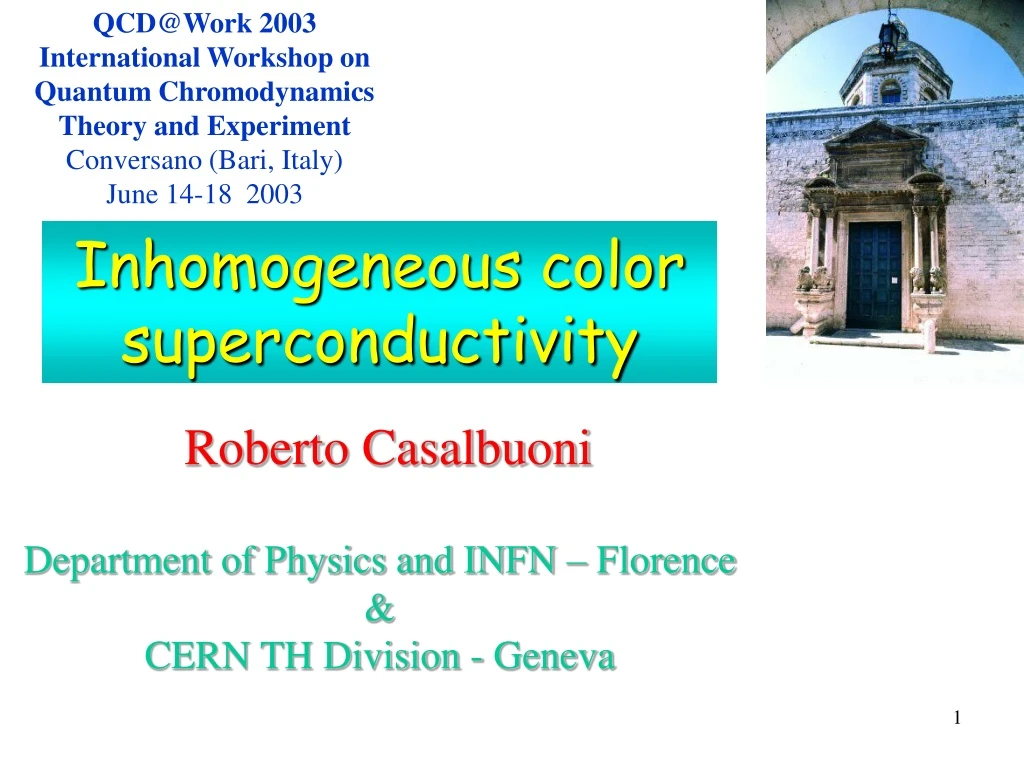 QCD@Work 2003
International Workshop on
Quantum Chromodynamics
Theory and Experiment
Conversano (Bari, Italy)
June 14-18 2003

Inhomogeneous color superconductivity

Roberto Casalbuoni

Department of Physics and INFN – Florence
&
CERN TH Division - Geneva

1